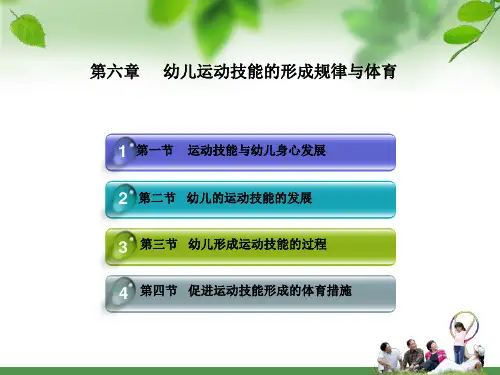 第六章　幼儿运动技能的形成规律与体育

1 第一节　运动技能与幼儿身心发展

2 第二节　幼儿的运动技能的发展

3 第三节　幼儿形成运动技能的过程

4 第四节　促进运动技能形成的体育措施